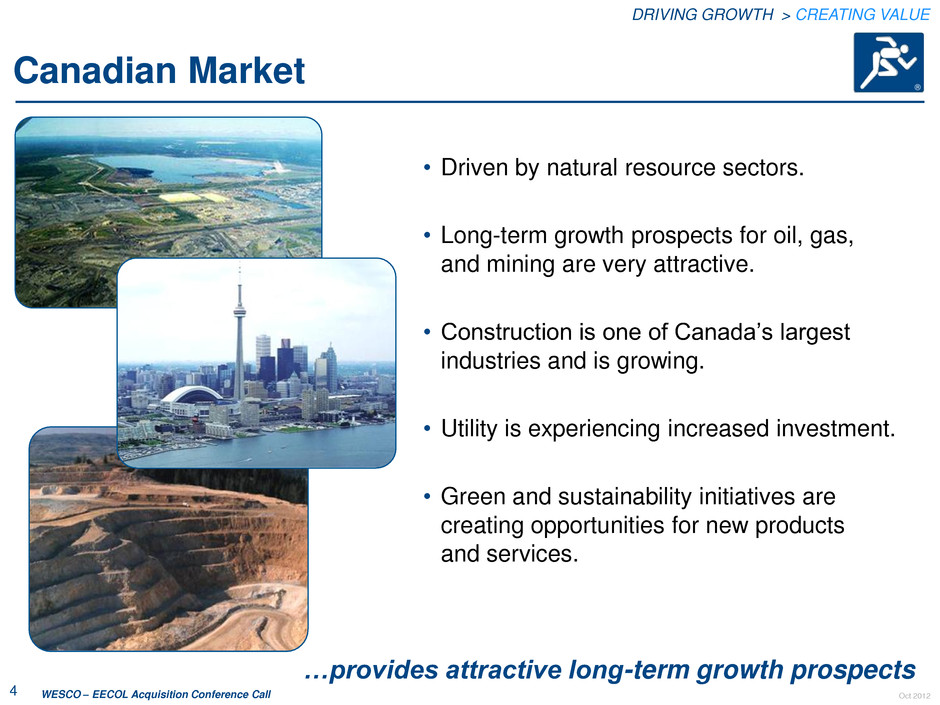 DRIVING GROWTH > CREATING VALUE

Canadian Market

• Driven by natural resource sectors.

• Long-term growth prospects for oil, gas, and mining are very attractive.

• Construction is one of Canada's largest industries and is growing.

• Utility is experiencing increased investment.

• Green and sustainability initiatives are creating opportunities for new products and services.

…provides attractive long-term growth prospects

4 WESCO – EECOL Acquisition Conference Call

Oct 2012